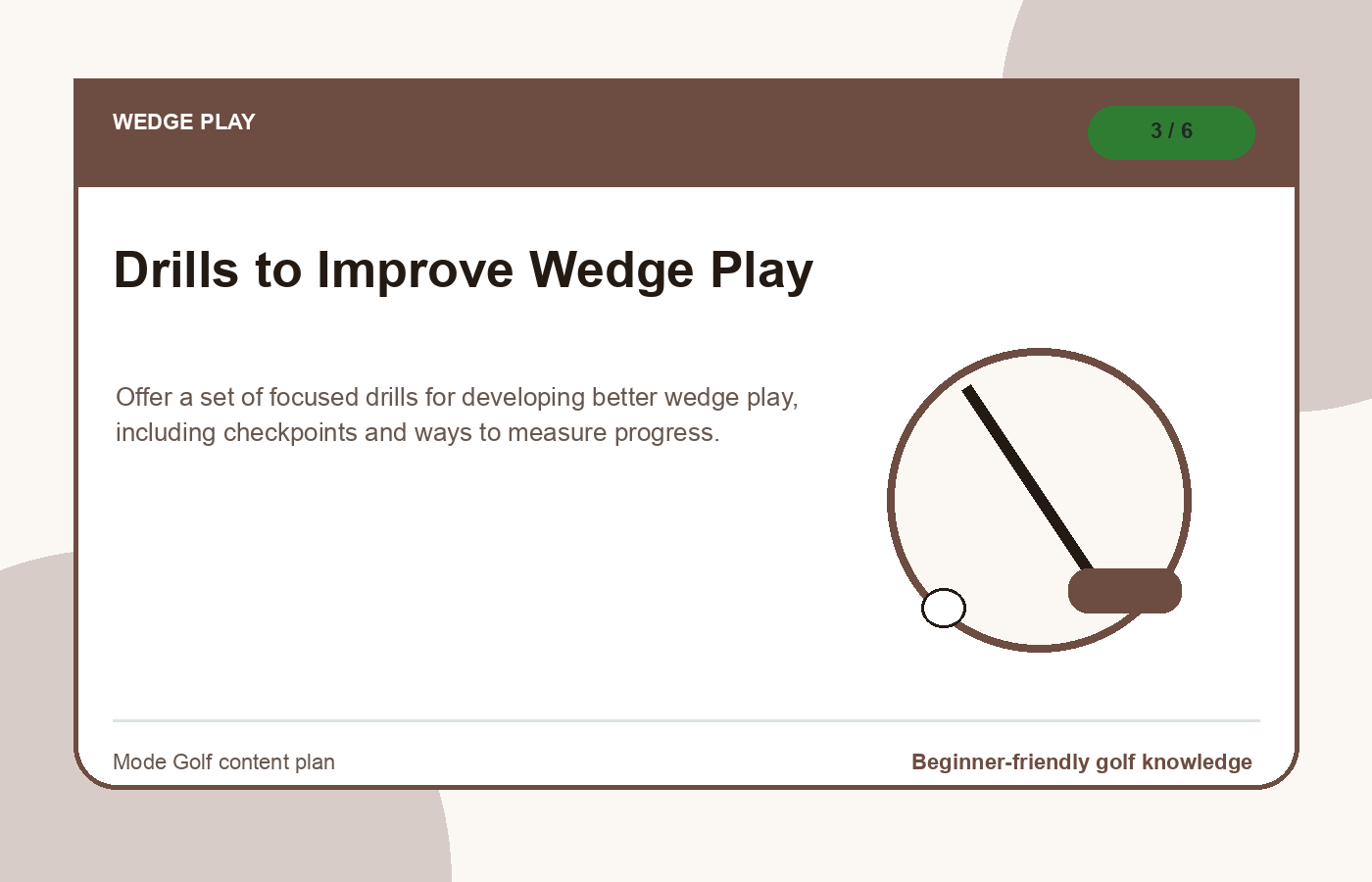 WEDGE PLAY

3 / 6

Drills to Improve Wedge Play

Offer a set of focused drills for developing better wedge play, including checkpoints and ways to measure progress.

Mode Golf content plan

Beginner-friendly golf knowledge